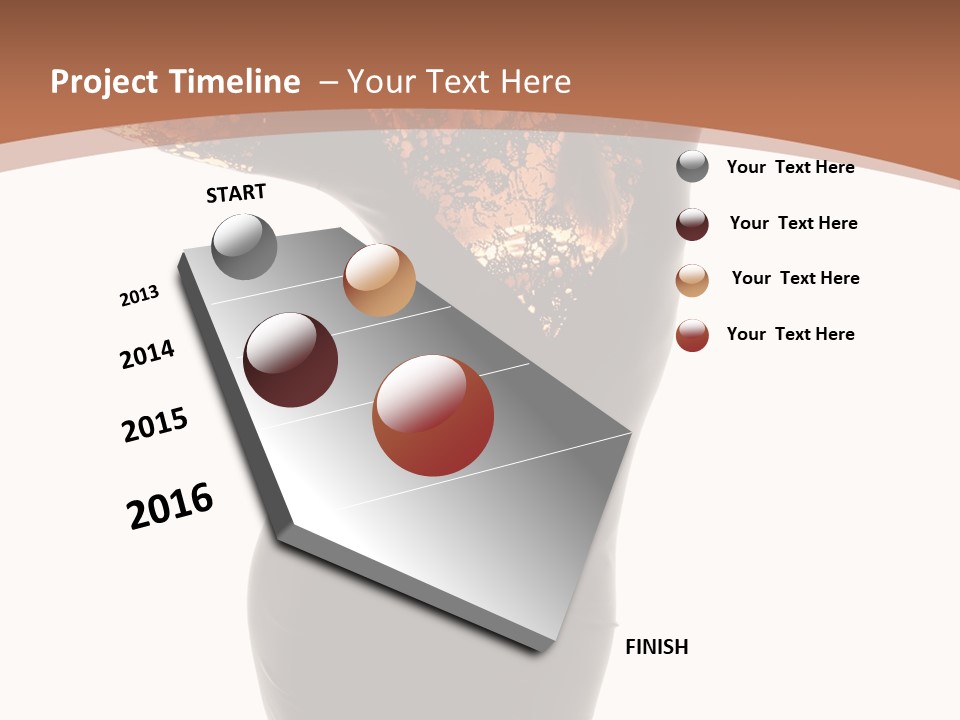 Project Timeline – Your Text Here

START

2013

2014

2015

2016

FINISH

Your Text Here

Your Text Here

Your Text Here

Your Text Here